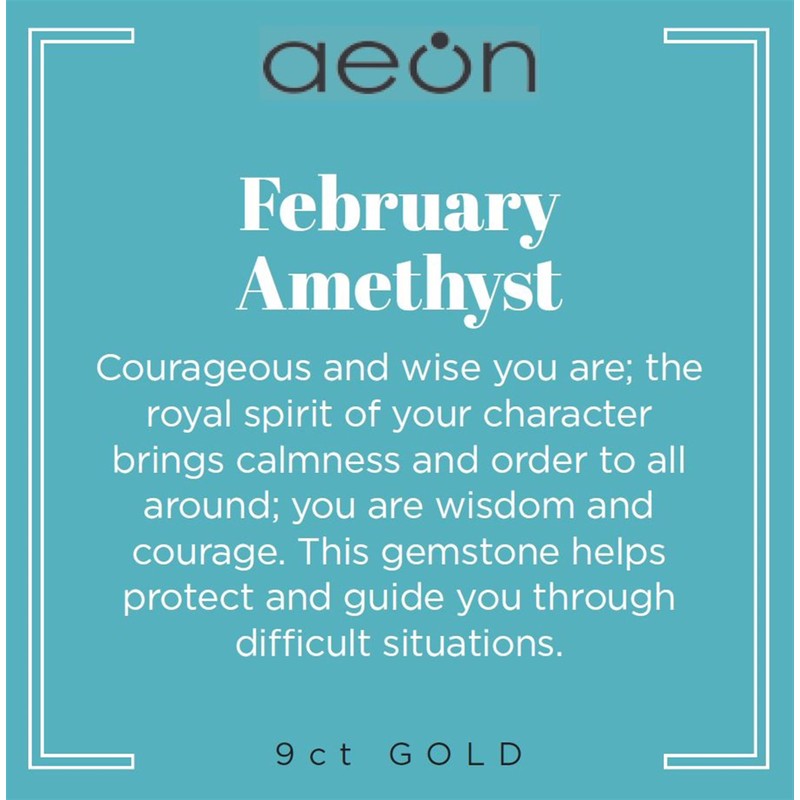 aeon

February
Amethyst

Courageous and wise you are; the royal spirit of your character brings calmness and order to all around; you are wisdom and courage. This gemstone helps protect and guide you through difficult situations.

9ct GOLD